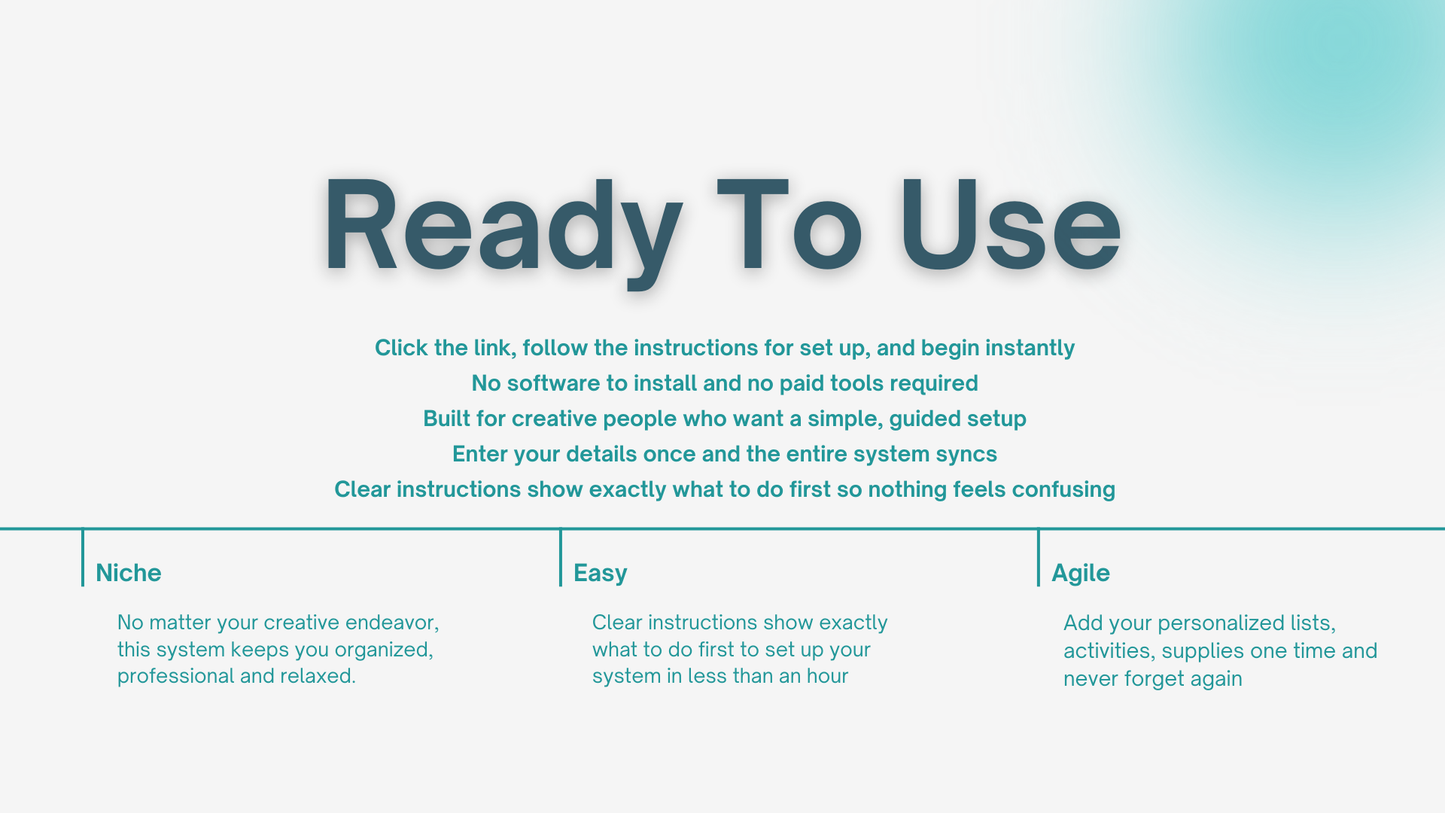 Ready To Use

Click the link, follow the instructions for set up, and begin instantly
No software to install and no paid tools required
Built for creative people who want a simple, guided setup
Enter your details once and the entire system syncs
Clear instructions show exactly what to do first so nothing feels confusing

Niche

No matter your creative endeavor, this system keeps you organized, professional and relaxed.

Easy

Clear instructions show exactly what to do first to set up your system in less than an hour

Agile

Add your personalized lists, activities, supplies one time and never forget again